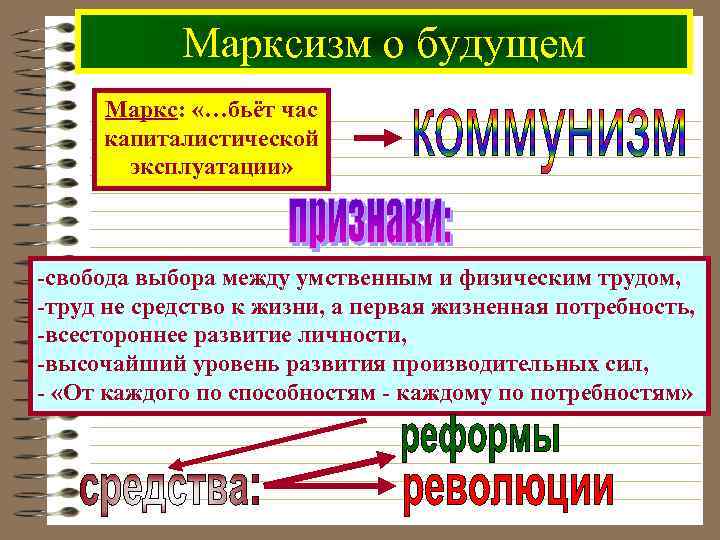 Марксизм о будущем

Маркс: «…бьёт час капиталистической эксплуатации»

коммунизм

признаки:

-свобода выбора между умственным и физическим трудом,
-труд не средство к жизни, а первая жизненная потребность,
-всестороннее развитие личности,
-высочайший уровень развития производительных сил,
- «От каждого по способностям - каждому по потребностям»

средства:

реформы

революции